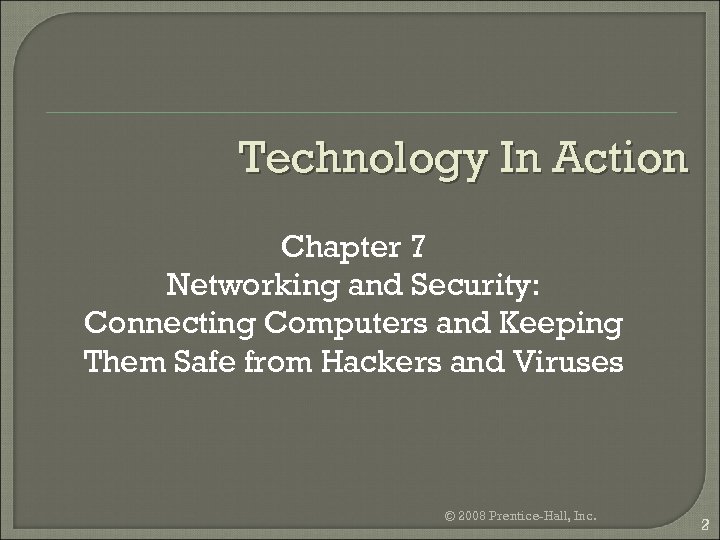 Technology In Action

Chapter 7
Networking and Security:
Connecting Computers and Keeping Them Safe from Hackers and Viruses

© 2008 Prentice-Hall, Inc.

2